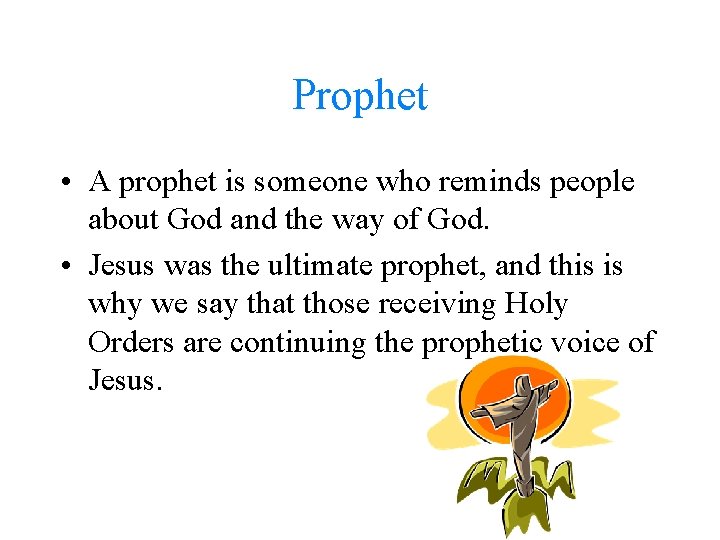 Prophet

• A prophet is someone who reminds people about God and the way of God.

• Jesus was the ultimate prophet, and this is why we say that those receiving Holy Orders are continuing the prophetic voice of Jesus.